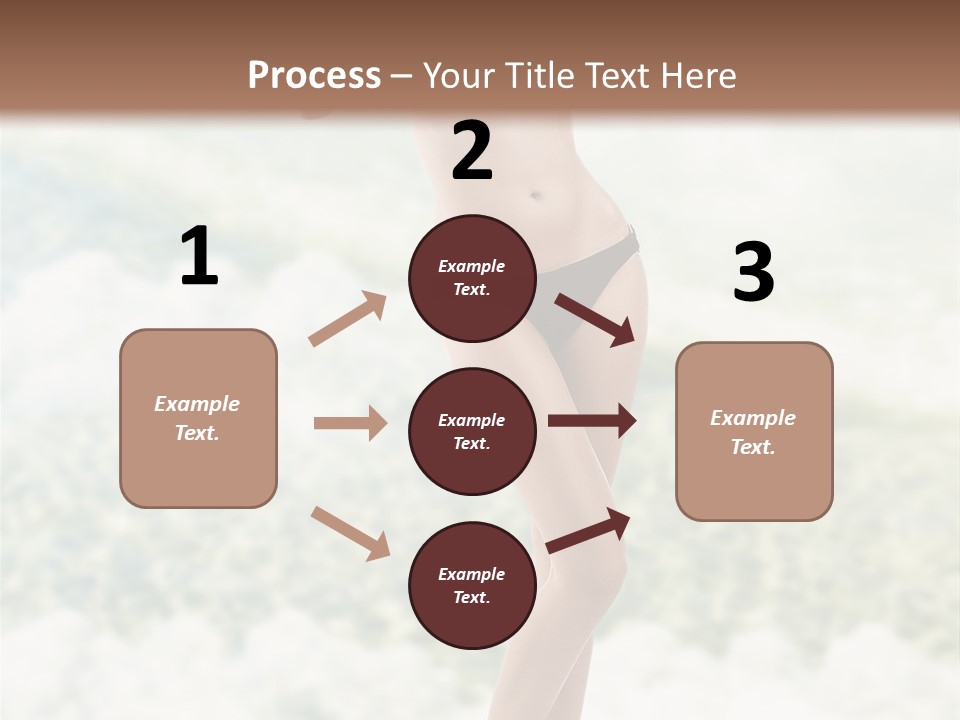 Process – Your Title Text Here

1

Example Text.

2

Example Text.

Example Text.

Example Text.

3

Example Text.